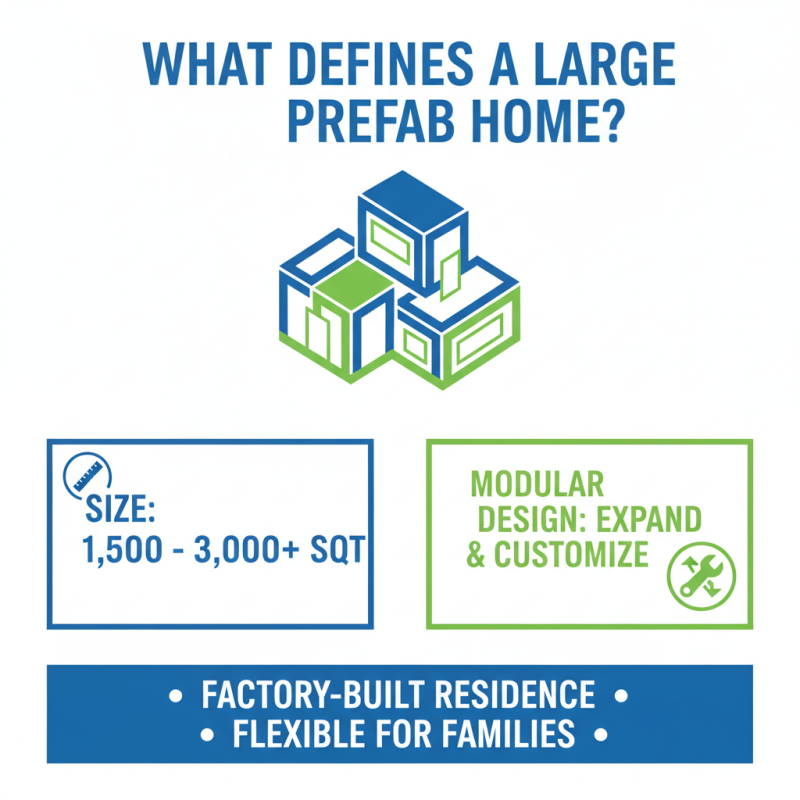 WHAT DEFINES A LARGE PREFAB HOME?

SIZE:
1,500 - 3,000+ SQT

MODULAR DESIGN: EXPAND & CUSTOMIZE

• FACTORY-BUILT RESIDENCE •
• FLEXIBLE FOR FAMILIES •